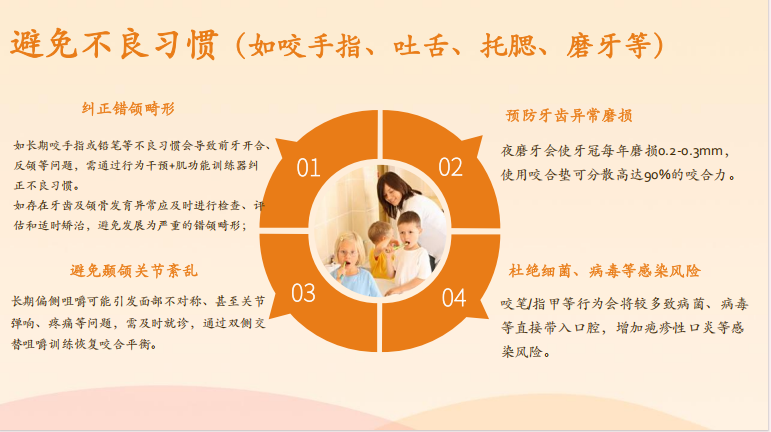 避免不良习惯（如咬手指、吐舌、托腮、磨牙等）

纠正错颌畸形

如长期咬手指或铅笔等不良习惯会导致前牙开合、反颌等问题，需通过行为干预+肌功能训练器纠正不良习惯。

如存在牙齿及颌骨发育异常应及时进行检查、评估和适时矫治，避免发展为严重的错颌畸形；

避免颞颌关节紊乱

长期偏侧咀嚼可能引发面部不对称、甚至关节弹响、疼痛等问题，需及时就诊，通过双侧交替咀嚼训练恢复咬合平衡。

01

02

03

04

预防牙齿异常磨损

夜磨牙会使牙冠每年磨损0.2-0.3mm，使用咬合垫可分散高达90%的咬合力。

杜绝细菌、病毒等感染风险

咬笔/指甲等行为会将较多致病菌、病毒等直接带入口腔，增加疱疹性口炎等感染风险。